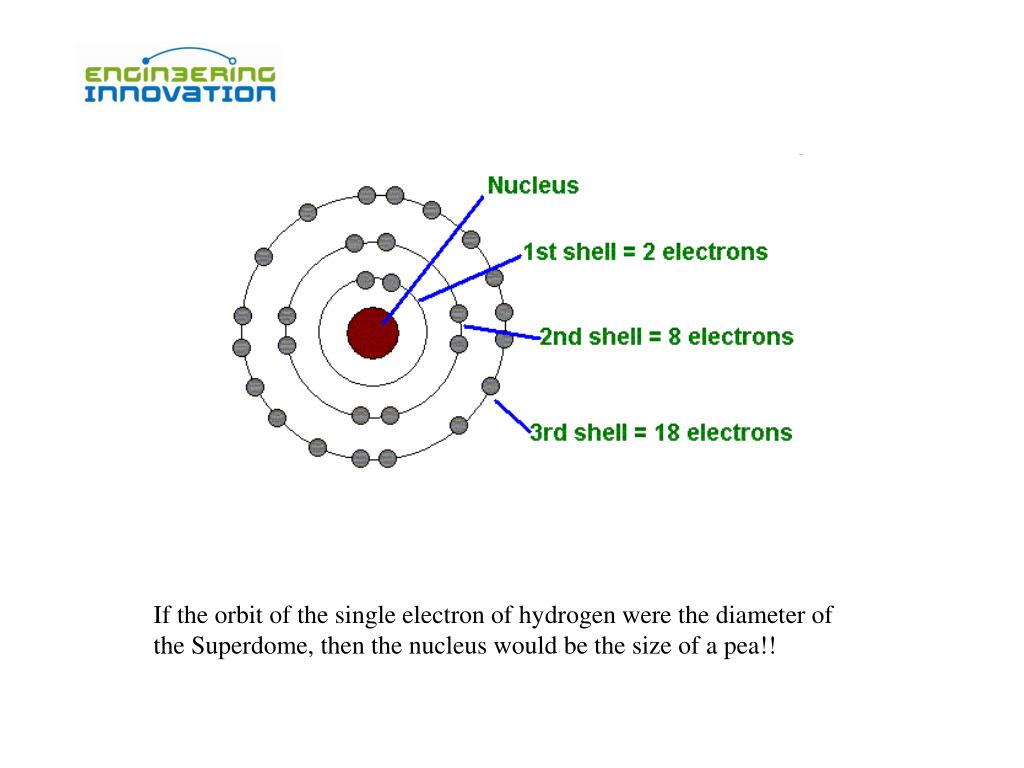 ENGINEERING
INNOVATION

Nucleus

1st shell = 2 electrons

2nd shell = 8 electrons

3rd shell = 18 electrons

If the orbit of the single electron of hydrogen were the diameter of the Superdome, then the nucleus would be the size of a pea!!